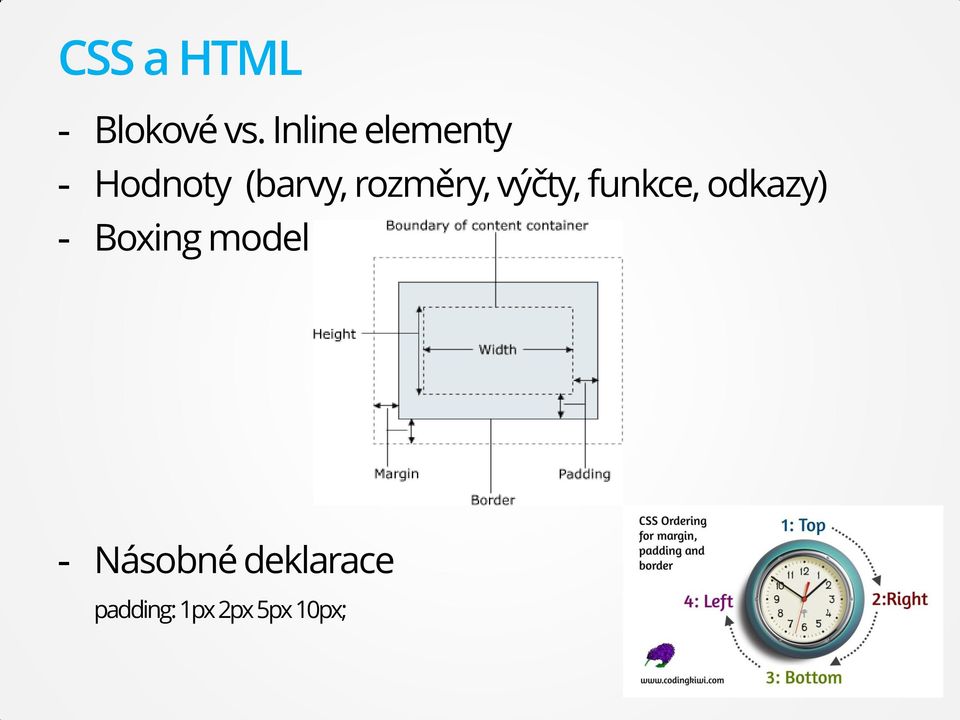 CSS a HTML

- Blokové vs. Inline elementy
- Hodnoty (barvy, rozměry, výčty, funkce, odkazy)
- Boxing model

Boundary of content container
Height
Width
Margin
Padding
Border

- Násobné deklarace
padding: 1px 2px 5px 10px;

CSS Ordering for margin, padding and border
1: Top
2:Right
3: Bottom
4: Left
12 1 2 3 4 5 6 7 8 9 10 11
www.codingkiwi.com